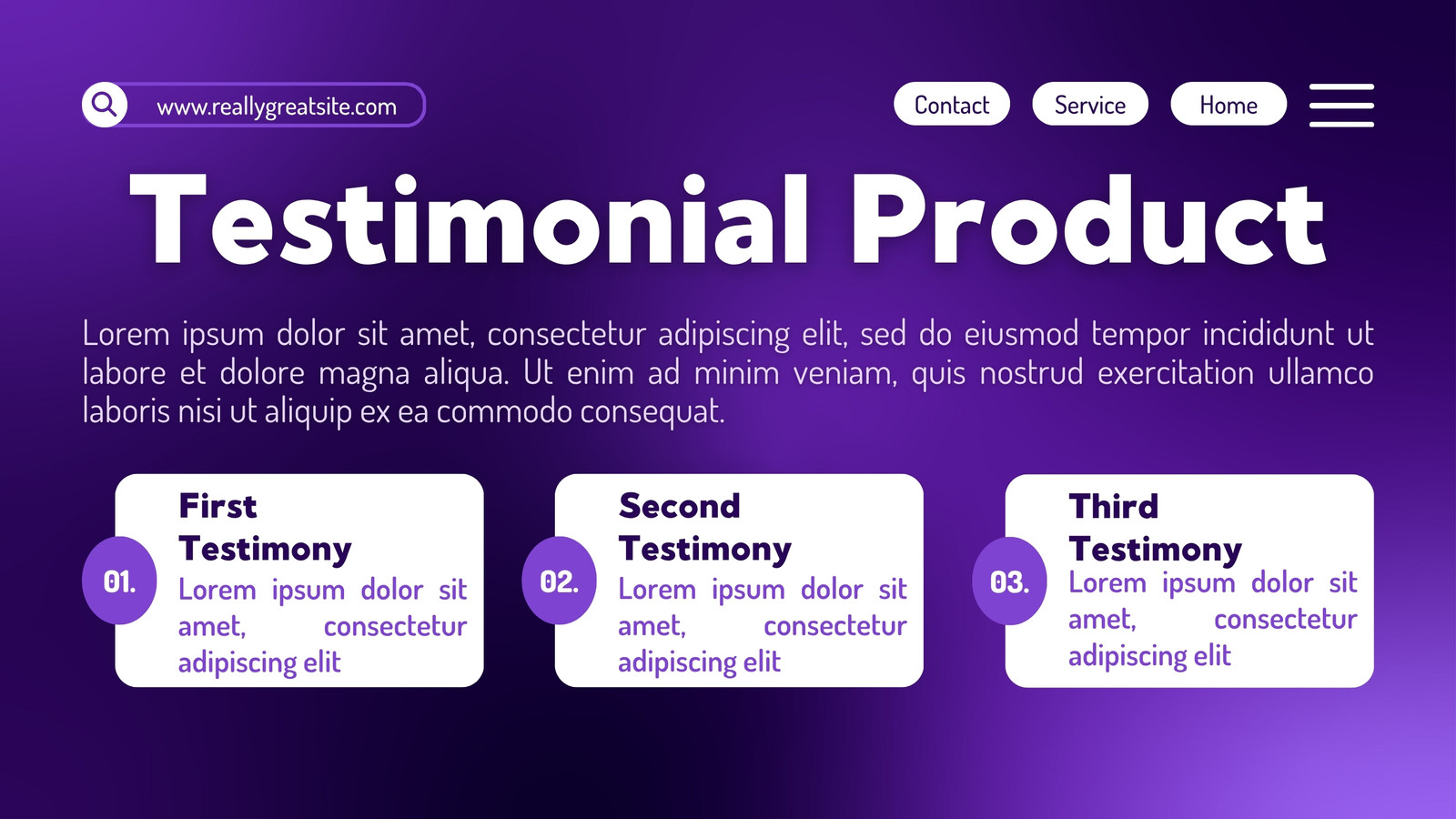 www.reallygreatsite.com

Contact

Service

Home

Testimonial Product

Lorem ipsum dolor sit amet, consectetur adipiscing elit, sed do eiusmod tempor incididunt ut labore et dolore magna aliqua. Ut enim ad minim veniam, quis nostrud exercitation ullamco laboris nisi ut aliquip ex ea commodo consequat.

01.

First Testimony

Lorem ipsum dolor sit amet, consectetur adipiscing elit

02.

Second Testimony

Lorem ipsum dolor sit amet, consectetur adipiscing elit

03.

Third Testimony

Lorem ipsum dolor sit amet, consectetur adipiscing elit